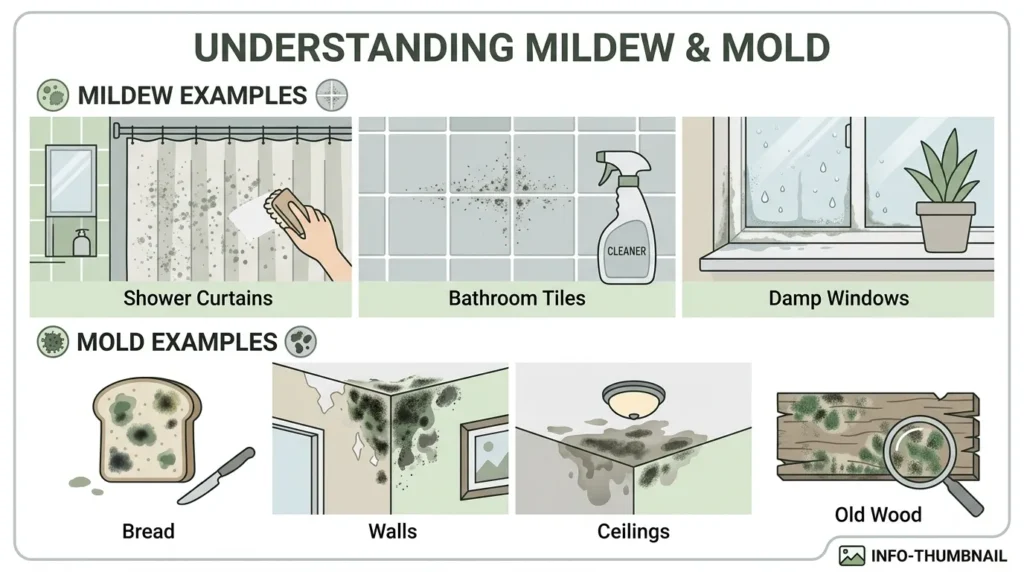 UNDERSTANDING MILDEW & MOLD

MILDEW EXAMPLES

CLEANER

Shower Curtains

Bathroom Tiles

Damp Windows

MOLD EXAMPLES

Bread

Walls

Ceilings

Old Wood

INFO-THUMBNAIL